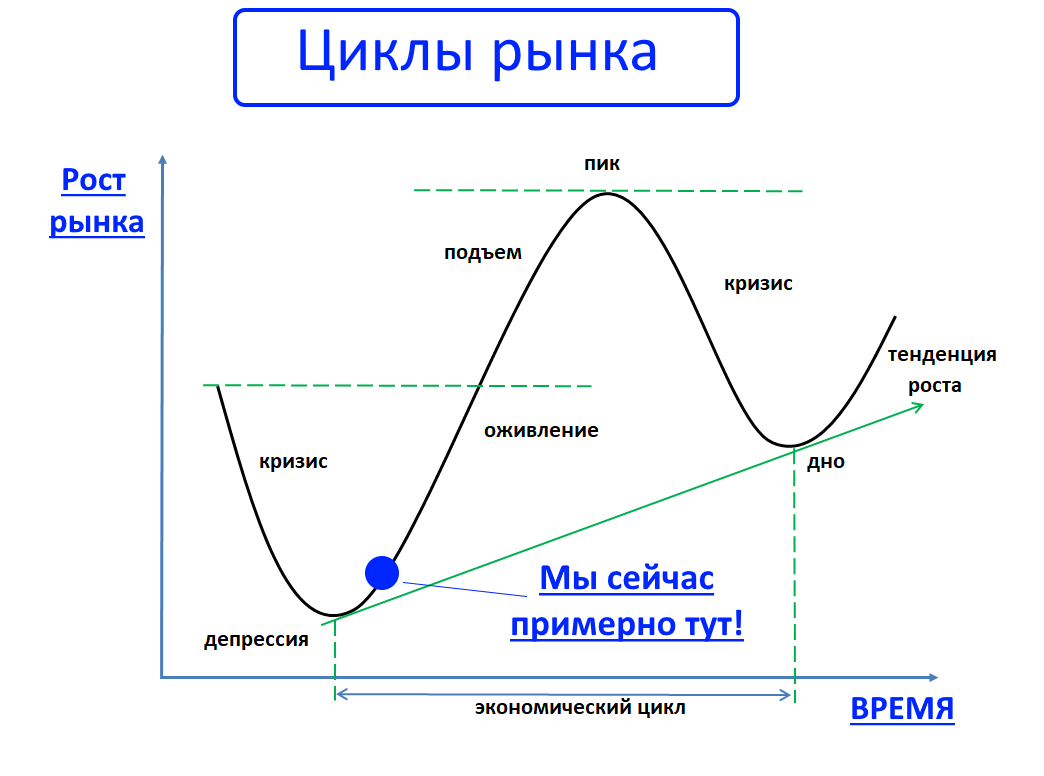 Циклы рынка

Рост рынка

пик

подъем

кризис

тенденция роста

оживление

кризис

дно

Мы сейчас примерно тут!

депрессия

экономический цикл

ВРЕМЯ